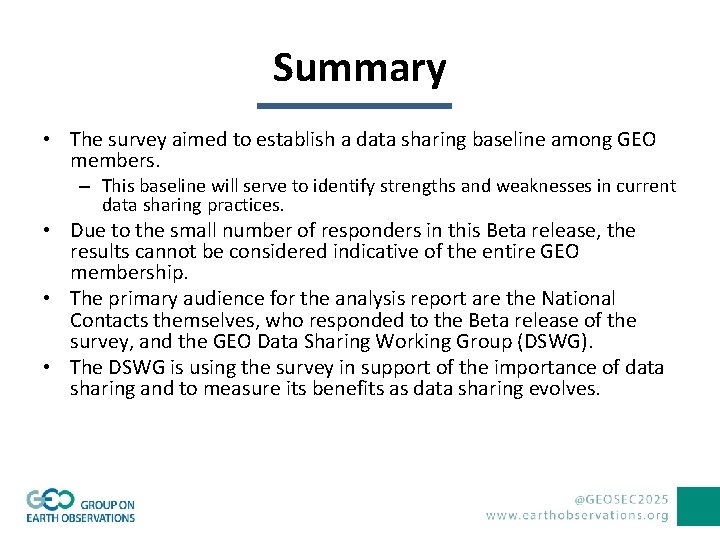 Summary

• The survey aimed to establish a data sharing baseline among GEO members.
– This baseline will serve to identify strengths and weaknesses in current data sharing practices.
• Due to the small number of responders in this Beta release, the results cannot be considered indicative of the entire GEO membership.
• The primary audience for the analysis report are the National Contacts themselves, who responded to the Beta release of the survey, and the GEO Data Sharing Working Group (DSWG).
• The DSWG is using the survey in support of the importance of data sharing and to measure its benefits as data sharing evolves.

GEO GROUP ON EARTH OBSERVATIONS

@GEOSEC2025
www.earthobservations.org